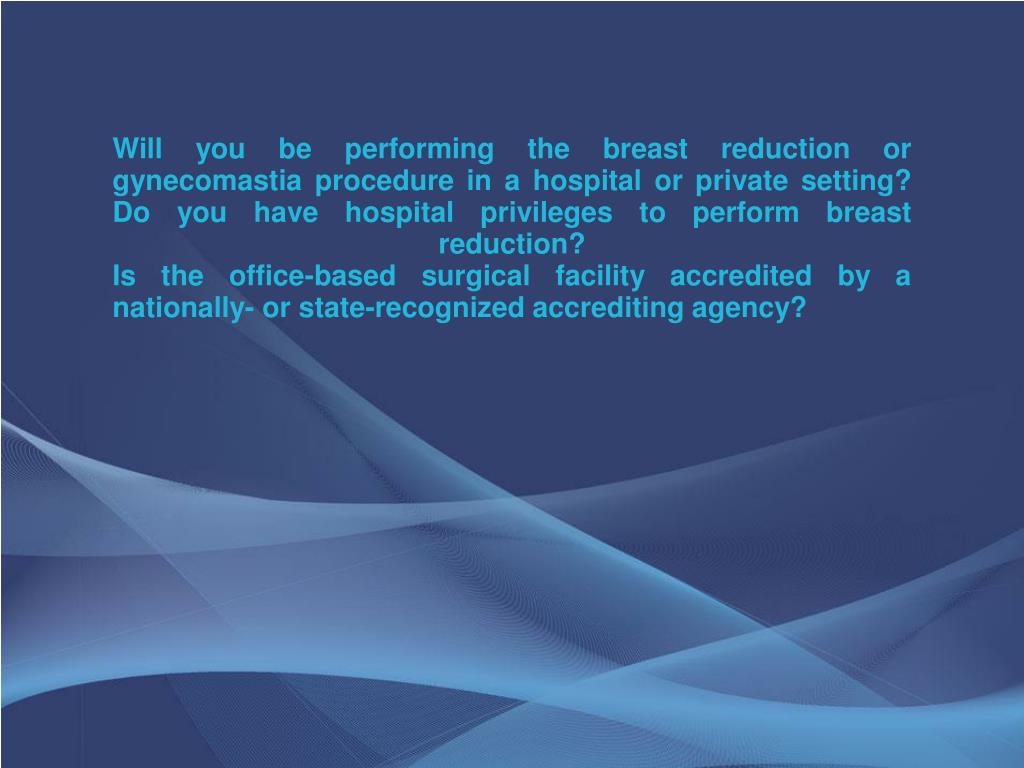 Will you be performing the breast reduction or gynecomastia procedure in a hospital or private setting? Do you have hospital privileges to perform breast reduction?
Is the office-based surgical facility accredited by a nationally- or state-recognized accrediting agency?